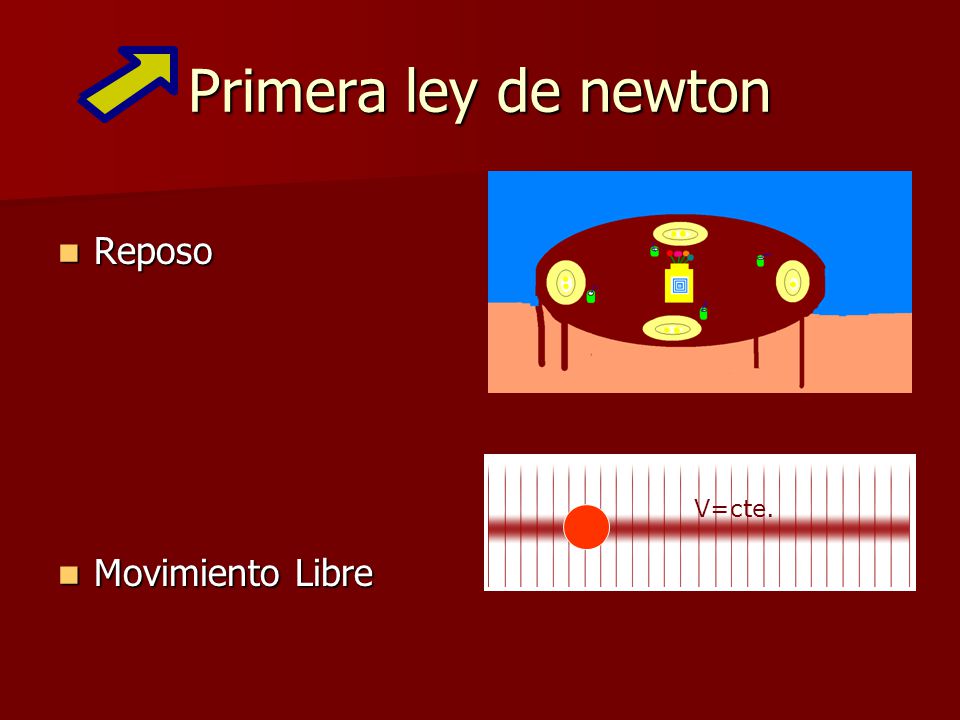 Primera ley de newton

Reposo

Movimiento Libre

V=cte.